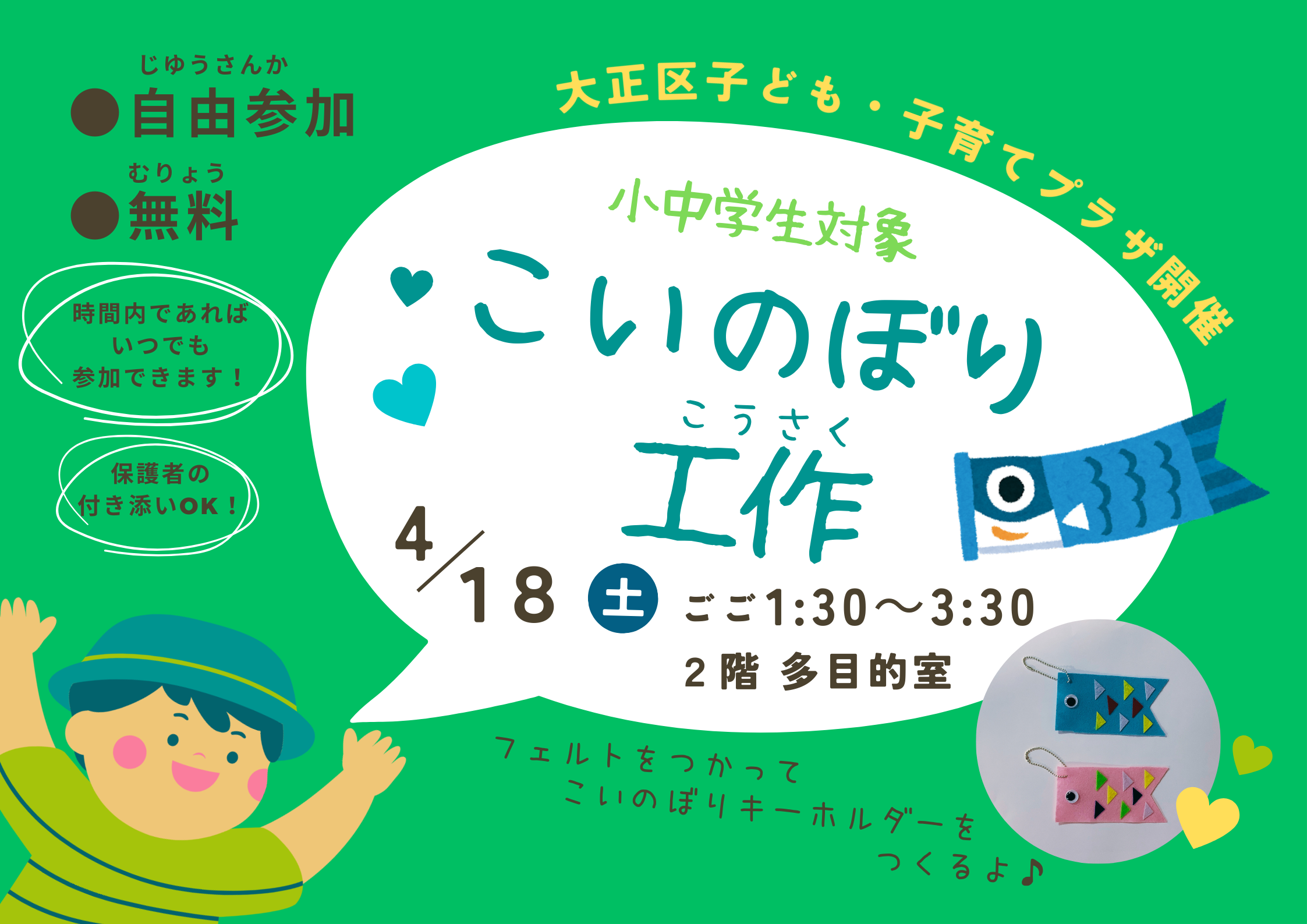 じゆうさんか
●自由参加

むりょう
●無料

時間内であれば
いつでも
参加できます！

保護者の
付き添いOK！

大正区子ども・子育てプラザ開催

小中学生対象

こいのぼり

こうさく
工作

4/18 土 ごご1:30～3:30

2階 多目的室

フェルトをつかって
こいのぼりキーホルダーを
つくるよ♪